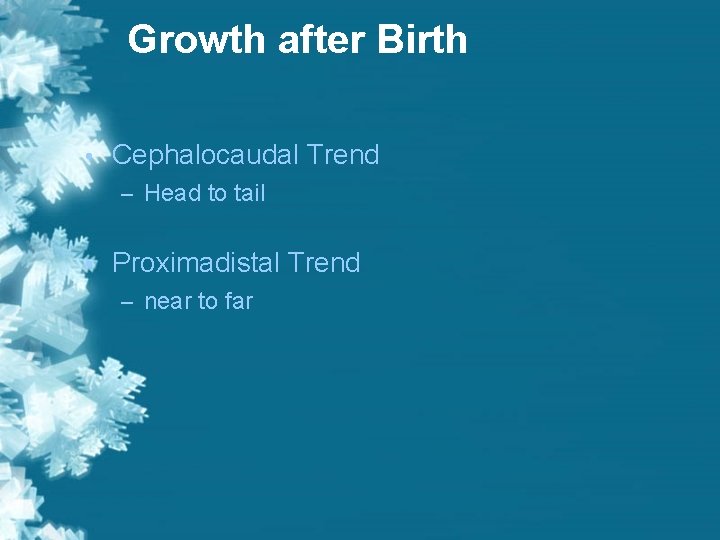 Growth after Birth

• Cephalocaudal Trend
- Head to tail

• Proximadistal Trend
- near to far